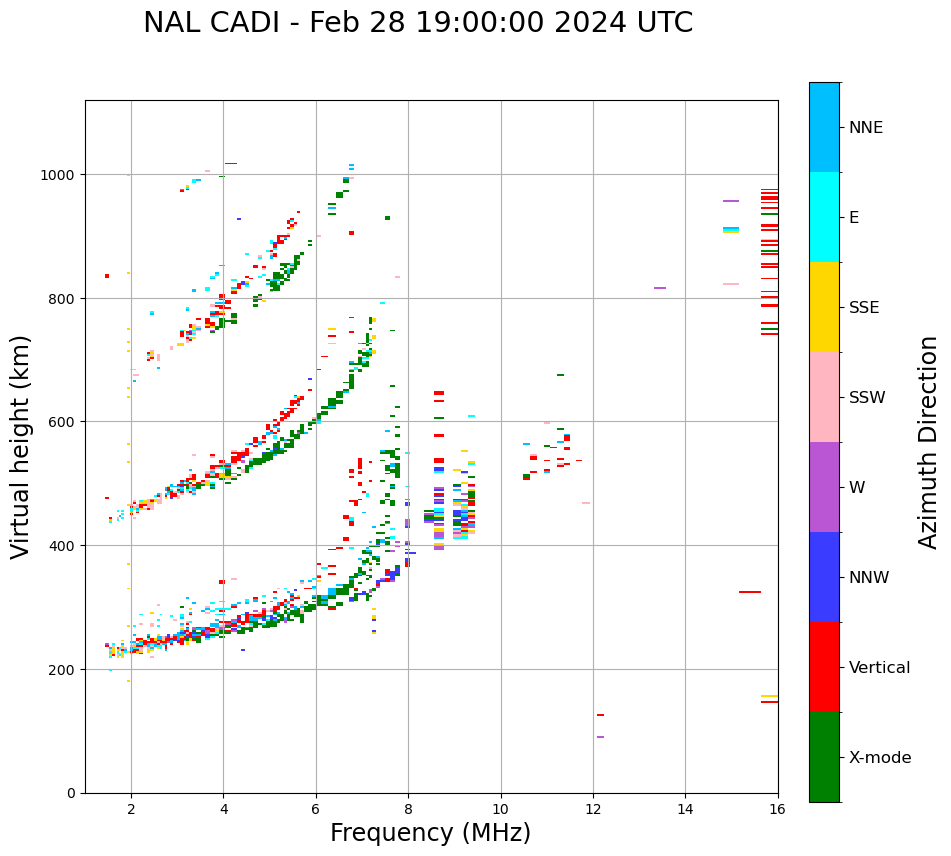 NAL CADI - Feb 28 19:00:00 2024 UTC

Virtual height (km)

1000
800
600
400
200
0

2
4
6
8
10
12
14
16

Frequency (MHz)

NNE
E
SSE
SSW
W
NNW
Vertical
X-mode

Azimuth Direction